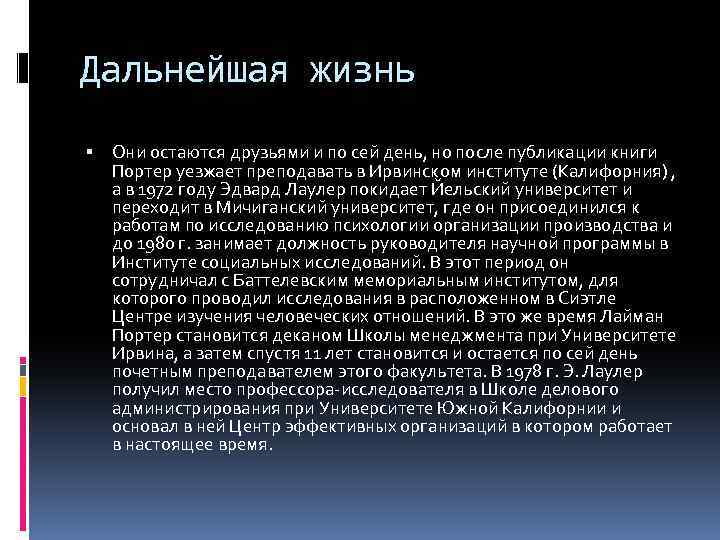 Дальнейшая жизнь

▪ Они остаются друзьями и по сей день, но после публикации книги Портер уезжает преподавать в Ирвинском институте (Калифорния) , а в 1972 году Эдвард Лаулер покидает Йельский университет и переходит в Мичиганский университет, где он присоединился к работам по исследованию психологии организации производства и до 1980 г. занимает должность руководителя научной программы в Институте социальных исследований. В этот период он сотрудничал с Баттелевским мемориальным институтом, для которого проводил исследования в расположенном в Сиэтле Центре изучения человеческих отношений. В это же время Лайман Портер становится деканом Школы менеджмента при Университете Ирвина, а затем спустя 11 лет становится и остается по сей день почетным преподавателем этого факультета. В 1978 г. Э. Лаулер получил место профессора-исследователя в Школе делового администрирования при Университете Южной Калифорнии и основал в ней Центр эффективных организаций в котором работает в настоящее время.